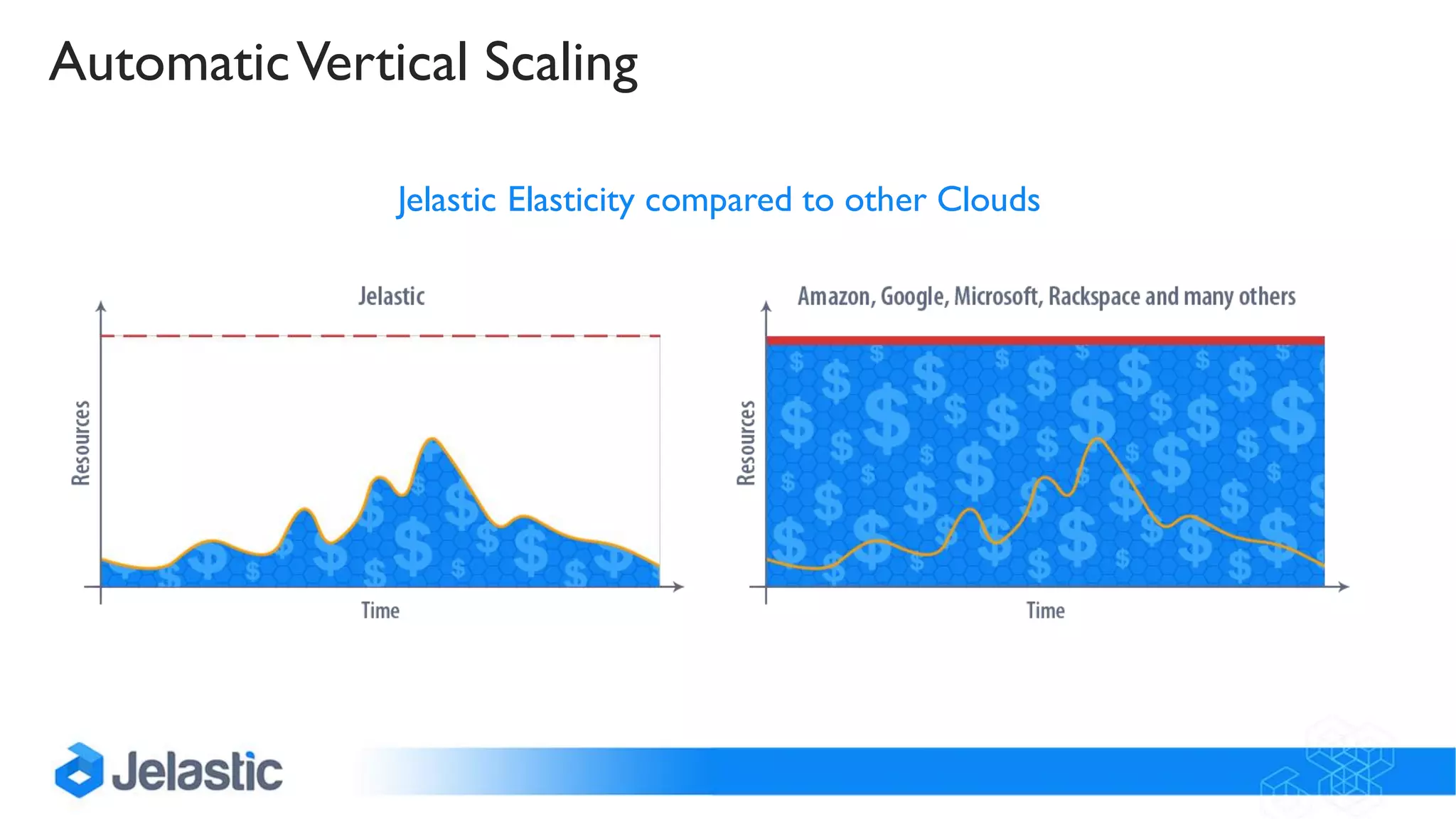 Automatic Vertical Scaling

Jelastic Elasticity compared to other Clouds

Jelastic

Resources

Time

Amazon, Google, Microsoft, Rackspace and many others

Resources

Time

Jelastic